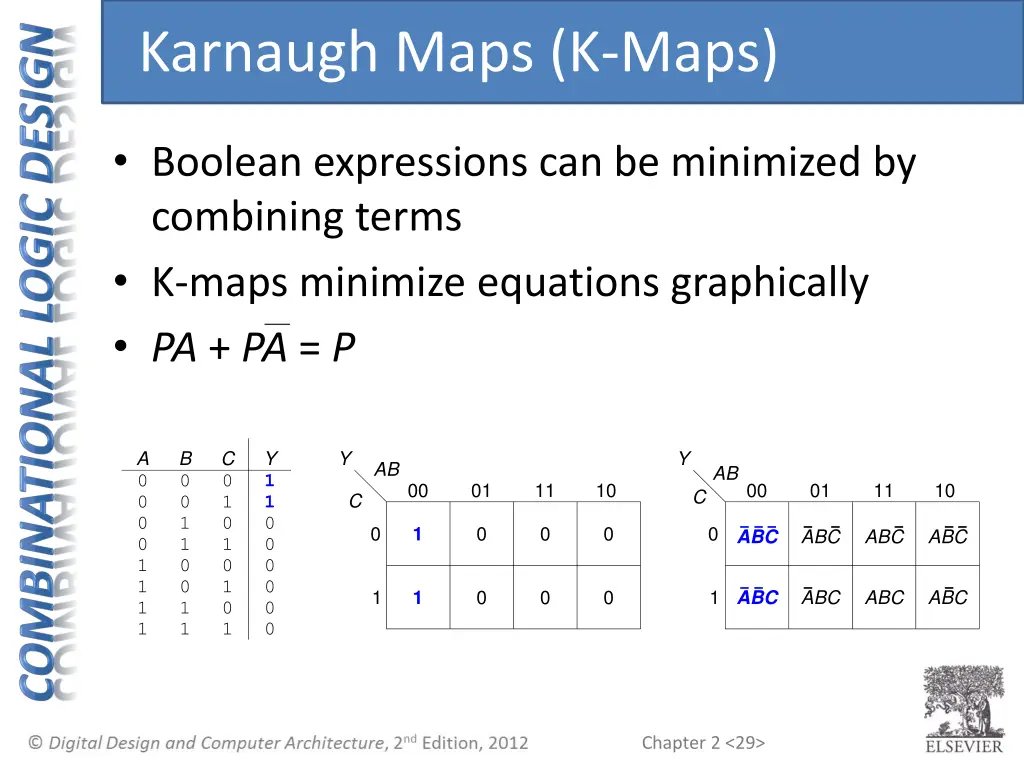 COMBINATIONAL LOGIC DESIGN

Karnaugh Maps (K-Maps)

• Boolean expressions can be minimized by combining terms
• K-maps minimize equations graphically
• $PA + P\overline{A} = P$

| A | B | C | Y |
|---|---|---|---|
| 0 | 0 | 0 | 1 |
| 0 | 0 | 1 | 1 |
| 0 | 1 | 0 | 0 |
| 0 | 1 | 1 | 0 |
| 1 | 0 | 0 | 0 |
| 1 | 0 | 1 | 0 |
| 1 | 1 | 0 | 0 |
| 1 | 1 | 1 | 0 |

Y

| C \ AB | 00 | 01 | 11 | 10 |
|---|---|---|---|---|
| 0 | 1 | 0 | 0 | 0 |
| 1 | 1 | 0 | 0 | 0 |

Y

| C \ AB | 00 | 01 | 11 | 10 |
|---|---|---|---|---|
| 0 | $\overline{A}\overline{B}\overline{C}$ | $\overline{A}B\overline{C}$ | $AB\overline{C}$ | $A\overline{B}\overline{C}$ |
| 1 | $\overline{A}\overline{B}C$ | $\overline{A}BC$ | $ABC$ | $A\overline{B}C$ |

© Digital Design and Computer Architecture, 2nd Edition, 2012

Chapter 2 <29>

ELSEVIER